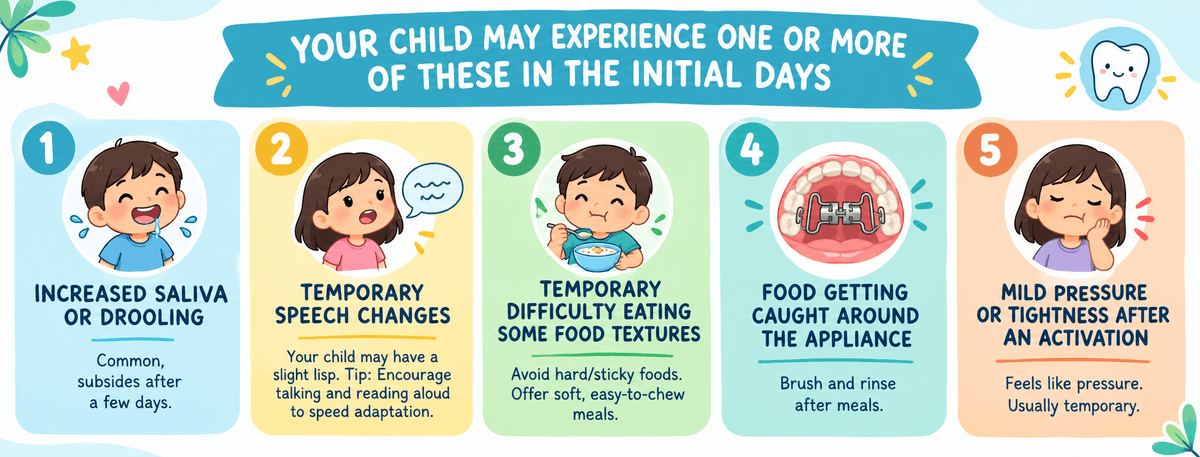 YOUR CHILD MAY EXPERIENCE ONE OR MORE OF THESE IN THE INITIAL DAYS

1

INCREASED SALIVA OR DROOLING

Common, subsides after a few days.

2

TEMPORARY SPEECH CHANGES

Your child may have a slight lisp. Tip: Encourage talking and reading aloud to speed adaptation.

3

TEMPORARY DIFFICULTY EATING SOME FOOD TEXTURES

Avoid hard/sticky foods. Offer soft, easy-to-chew meals.

4

FOOD GETTING CAUGHT AROUND THE APPLIANCE

Brush and rinse after meals.

5

MILD PRESSURE OR TIGHTNESS AFTER AN ACTIVATION

Feels like pressure. Usually temporary.